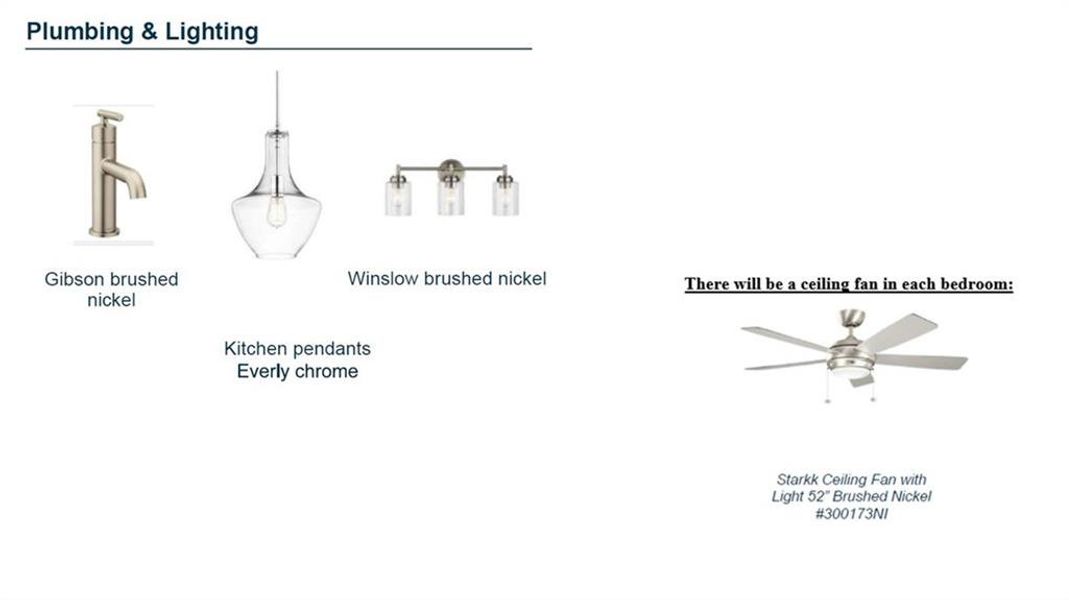 Plumbing & Lighting

Gibson brushed nickel

Kitchen pendants
Everly chrome

Winslow brushed nickel

There will be a ceiling fan in each bedroom:

Starkk Ceiling Fan with Light 52" Brushed Nickel #300173NI